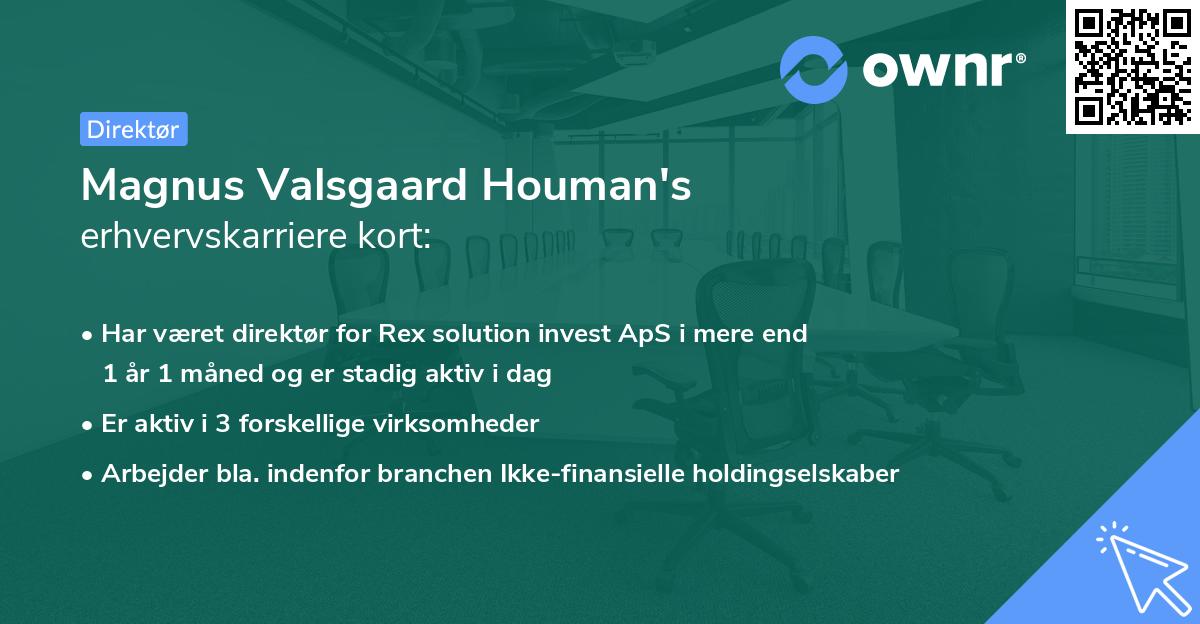 ownr®

Direktør

Magnus Valsgaard Houman's
erhvervskarriere kort:

• Har været direktør for Rex solution invest ApS i mere end 1 år 1 måned og er stadig aktiv i dag

• Er aktiv i 3 forskellige virksomheder

• Arbejder bla. indenfor branchen Ikke-finansielle holdingselskaber